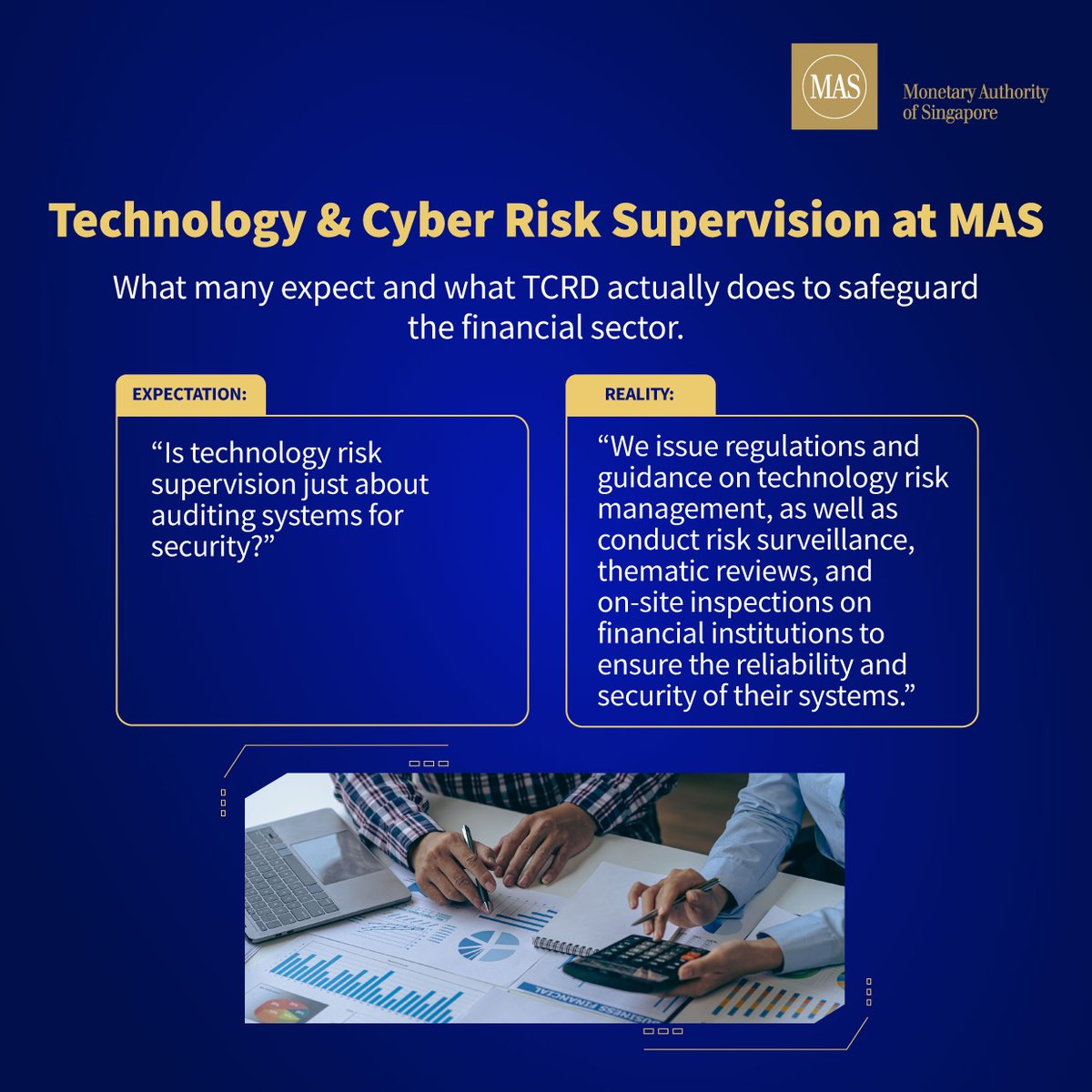 MAS Monetary Authority of Singapore

Technology & Cyber Risk Supervision at MAS

What many expect and what TCRD actually does to safeguard the financial sector.

EXPECTATION:

“Is technology risk supervision just about auditing systems for security?”

REALITY:

“We issue regulations and guidance on technology risk management, as well as conduct risk surveillance, thematic reviews, and on-site inspections on financial institutions to ensure the reliability and security of their systems.”

BUSINESS FINANCIAL